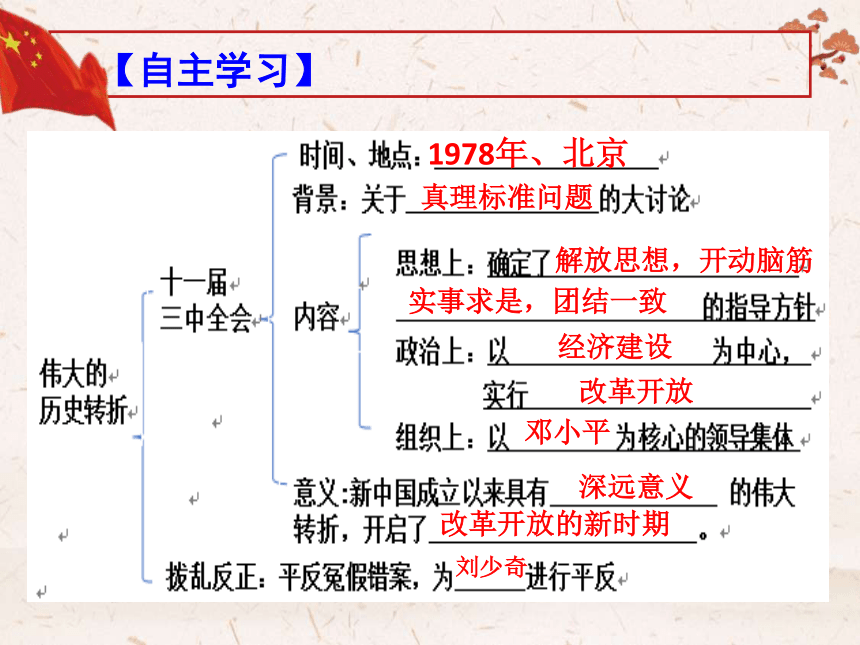 【自主学习】

伟大的历史转折

十一届三中全会

时间、地点：1978年、北京

背景：关于真理标准问题的大讨论

内容

思想上：确定了解放思想，开动脑筋实事求是，团结一致的指导方针

政治上：以经济建设为中心，实行改革开放

组织上：以邓小平为核心的领导集体

意义：新中国成立以来具有深远意义的伟大转折，开启了改革开放的新时期。

拨乱反正：平反冤假错案，为刘少奇进行平反